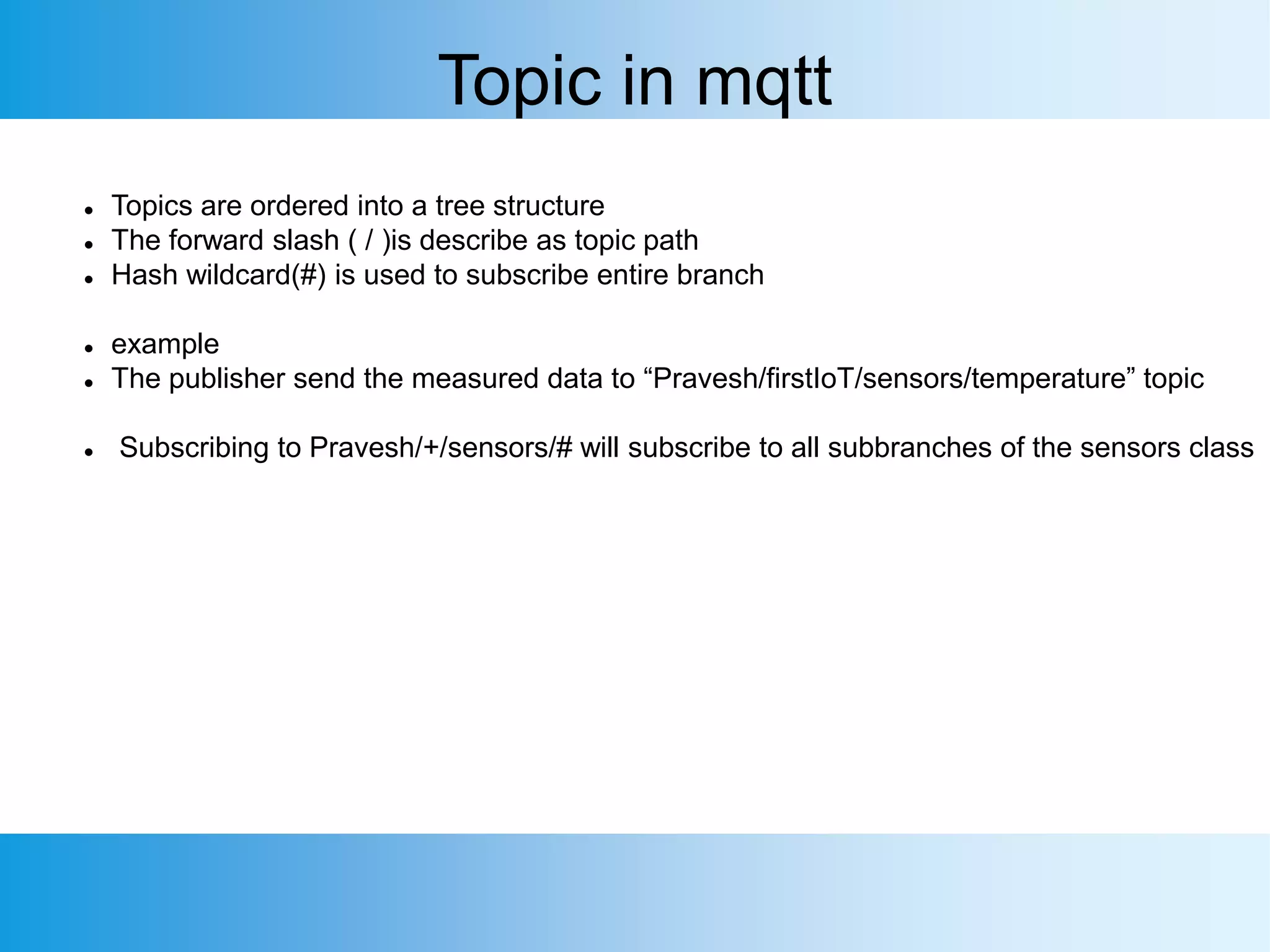 Topic in mqtt

- Topics are ordered into a tree structure
- The forward slash ( / )is describe as topic path
- Hash wildcard(#) is used to subscribe entire branch

- example
- The publisher send the measured data to “Pravesh/firstIoT/sensors/temperature” topic

- Subscribing to Pravesh/+/sensors/# will subscribe to all subbranches of the sensors class